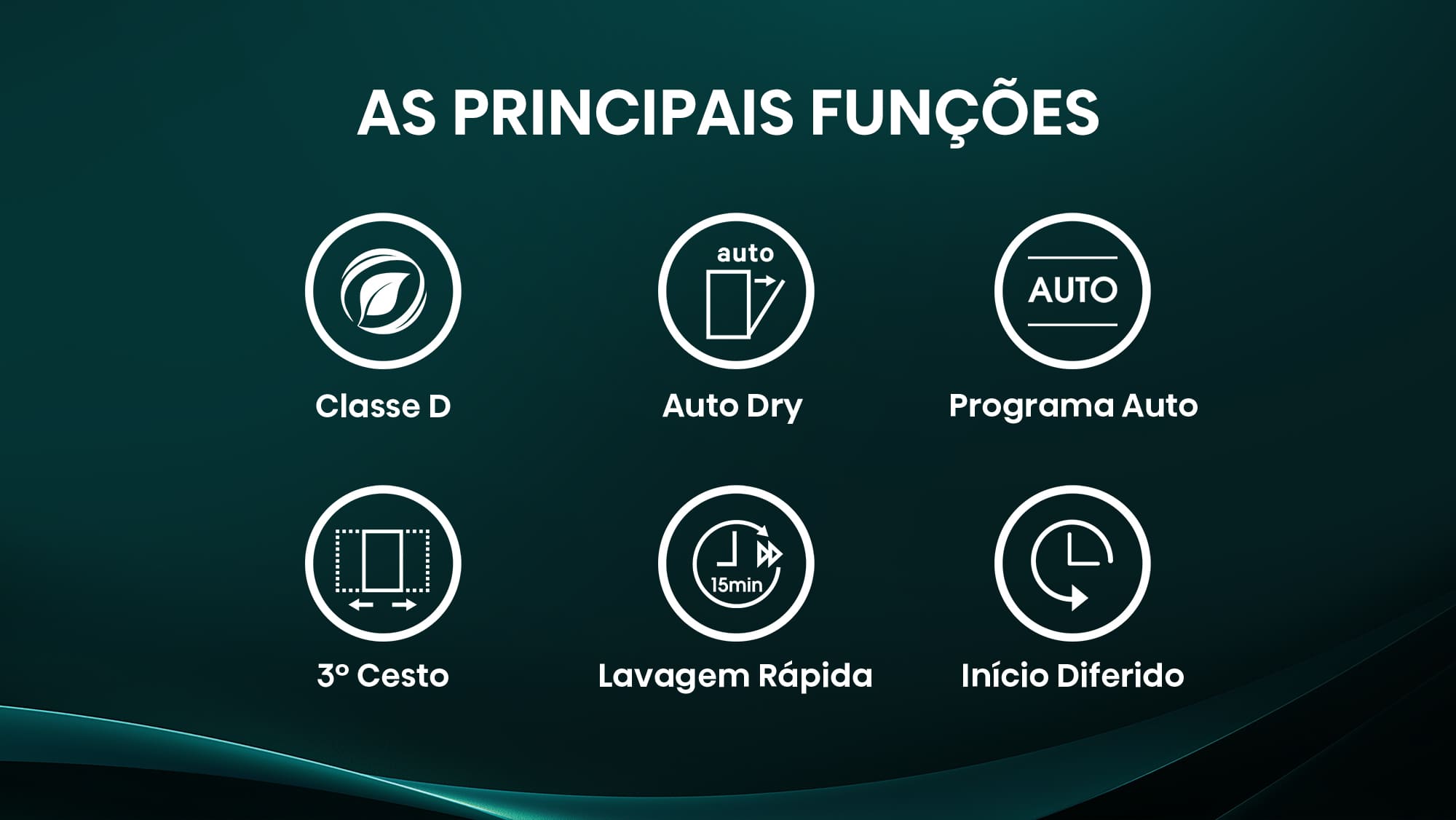 AS PRINCIPAIS FUNÇÕES

Classe D

auto

Auto Dry

AUTO

Programa Auto

3º Cesto

15min

Lavagem Rápida

Início Diferido